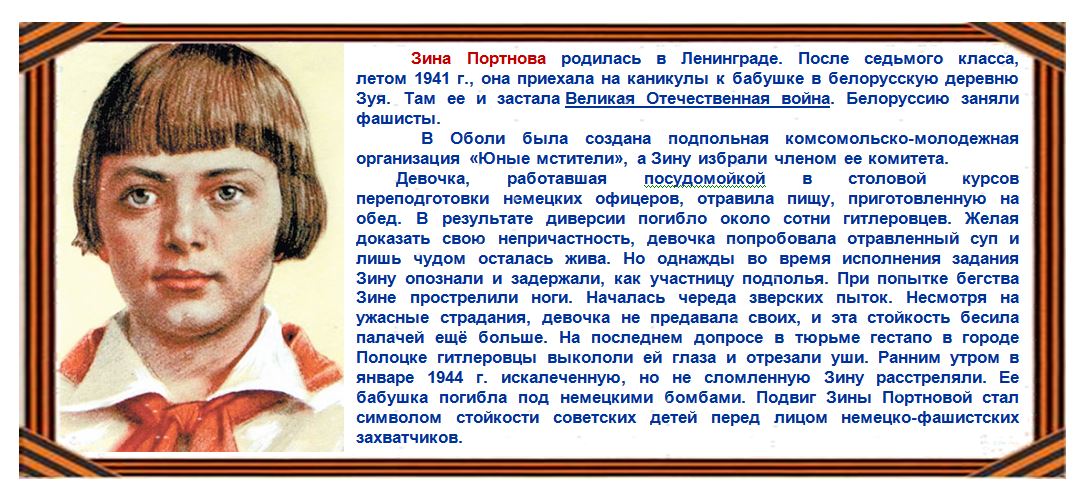 Зина Портнова родилась в Ленинграде. После седьмого класса, летом 1941 г., она приехала на каникулы к бабушке в белорусскую деревню Зуя. Там ее и застала Великая Отечественная война. Белоруссию заняли фашисты.

В Оболи была создана подпольная комсомольско-молодежная организация «Юные мстители», а Зину избрали членом ее комитета.

Девочка, работавшая посудомойкой в столовой курсов переподготовки немецких офицеров, отравила пищу, приготовленную на обед. В результате диверсии погибло около сотни гитлеровцев. Желая доказать свою непричастность, девочка попробовала отравленный суп и лишь чудом осталась жива. Но однажды во время исполнения задания Зину опознали и задержали, как участницу подполья. При попытке бегства Зине прострелили ноги. Началась череда зверских пыток. Несмотря на ужасные страдания, девочка не предавала своих, и эта стойкость бесила палачей ещё больше. На последнем допросе в тюрьме гестапо в городе Полоцке гитлеровцы выкололи ей глаза и отрезали уши. Ранним утром в январе 1944 г. искалеченную, но не сломленную Зину расстреляли. Ее бабушка погибла под немецкими бомбами. Подвиг Зины Портновой стал символом стойкости советских детей перед лицом немецко-фашистских захватчиков.